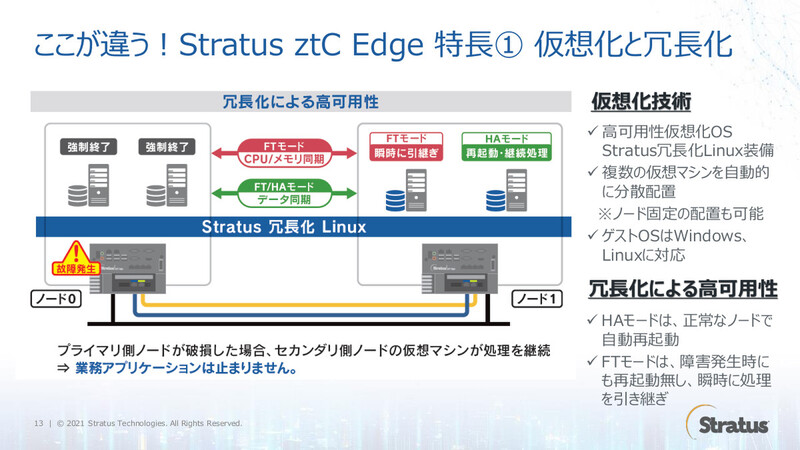 ここが違う！Stratus ztC Edge 特長① 仮想化と冗長化

冗長化による高可用性

強制終了

強制終了

FTモード
CPU/メモリ同期

FT/HAモード
データ同期

FTモード
瞬時に引継ぎ

HAモード
再起動・継続処理

Stratus 冗長化 Linux

故障発生

ノード0

ノード1

プライマリ側ノードが破損した場合、セカンダリ側ノードの仮想マシンが処理を継続
⇒ 業務アプリケーションは止まりません。

仮想化技術

✓ 高可用性仮想化OS Stratus冗長化Linux装備
✓ 複数の仮想マシンを自動的に分散配置
※ノード固定の配置も可能
✓ ゲストOSはWindows、Linuxに対応

冗長化による高可用性

✓ HAモードは、正常なノードで自動再起動
✓ FTモードは、障害発生時にも再起動無し、瞬時に処理を引き継ぎ

13 | © 2021 Stratus Technologies. All Rights Reserved.

Stratus